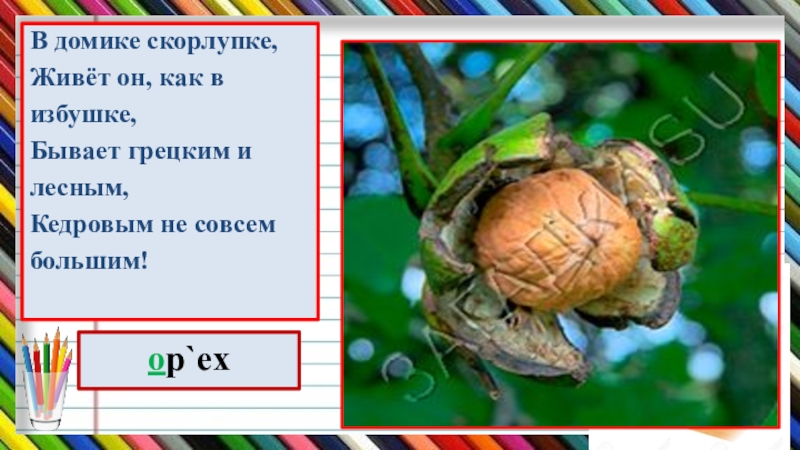 В домике скорлупке,
Живёт он, как в избушке,
Бывает грецким и лесным,
Кедровым не совсем большим!

ор`ех